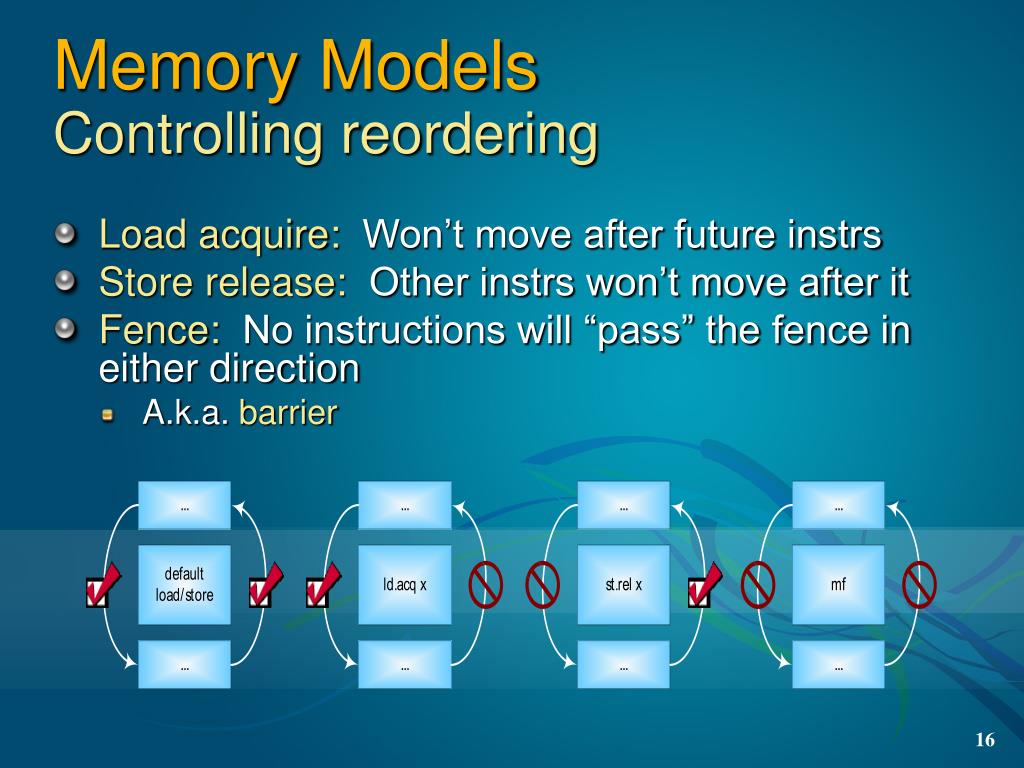 Memory Models
Controlling reordering

Load acquire: Won’t move after future instrs
Store release: Other instrs won’t move after it
Fence: No instructions will “pass” the fence in either direction
A.k.a. barrier

...
default load/store
...

...
ld.acq x
...

...
st.rel x
...

...
mf
...

16